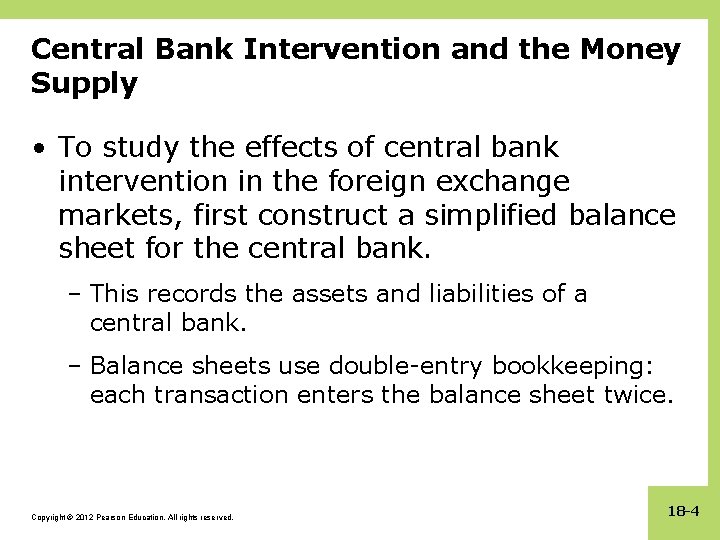 Central Bank Intervention and the Money Supply

• To study the effects of central bank intervention in the foreign exchange markets, first construct a simplified balance sheet for the central bank.

– This records the assets and liabilities of a central bank.

– Balance sheets use double-entry bookkeeping: each transaction enters the balance sheet twice.

Copyright © 2012 Pearson Education. All rights reserved.

18-4